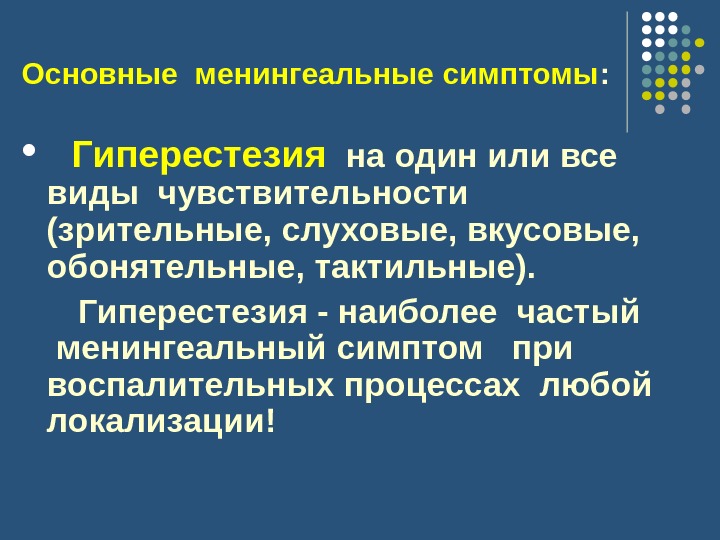 Основные менингеальные симптомы:

• Гиперестезия на один или все виды чувствительности (зрительные, слуховые, вкусовые, обонятельные, тактильные).

Гиперестезия - наиболее частый менингеальный симптом при воспалительных процессах любой локализации!